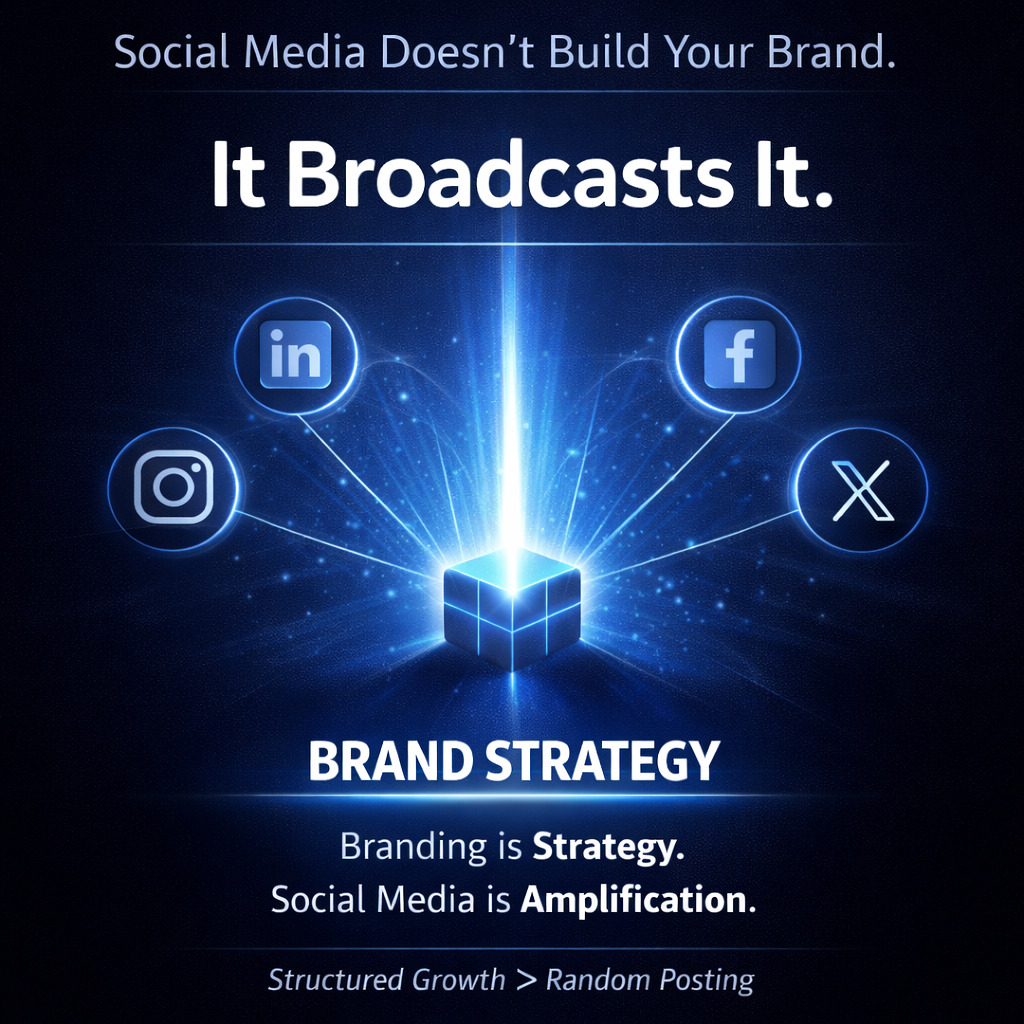 Social Media Doesn't Build Your Brand.

It Broadcasts It.

in

f

X

BRAND STRATEGY

Branding is Strategy.
Social Media is Amplification.

Structured Growth > Random Posting